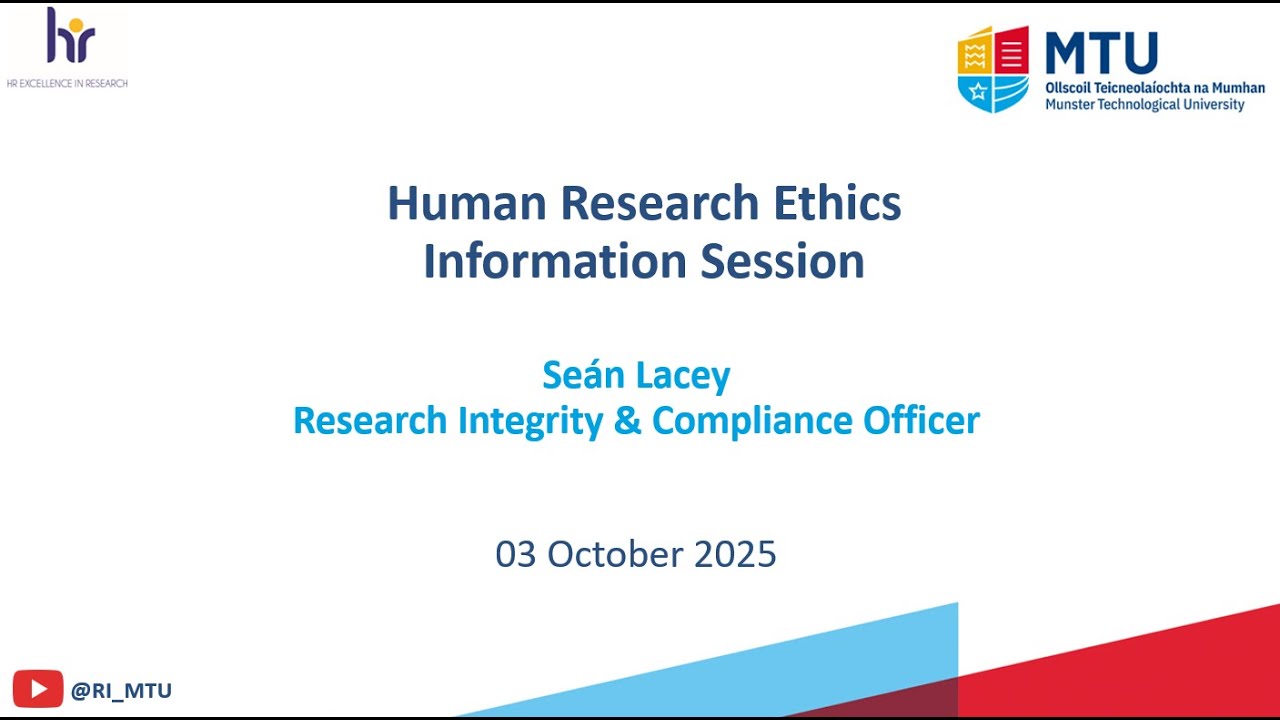 hr
HR EXCELLENCE IN RESEARCH

MTU
Ollscoil Teicneolaíochta na Mumhan
Munster Technological University

Human Research Ethics
Information Session

Seán Lacey
Research Integrity & Compliance Officer

03 October 2025

@RI_MTU